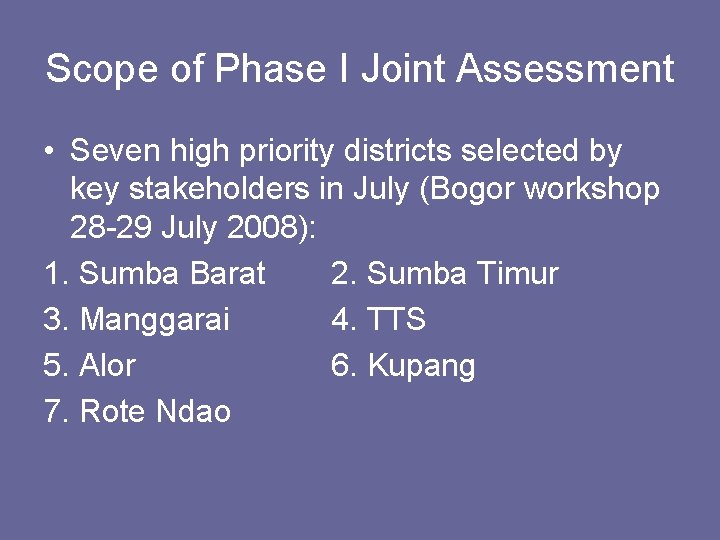 Scope of Phase I Joint Assessment

• Seven high priority districts selected by key stakeholders in July (Bogor workshop 28-29 July 2008):

1. Sumba Barat
2. Sumba Timur
3. Manggarai
4. TTS
5. Alor
6. Kupang
7. Rote Ndao